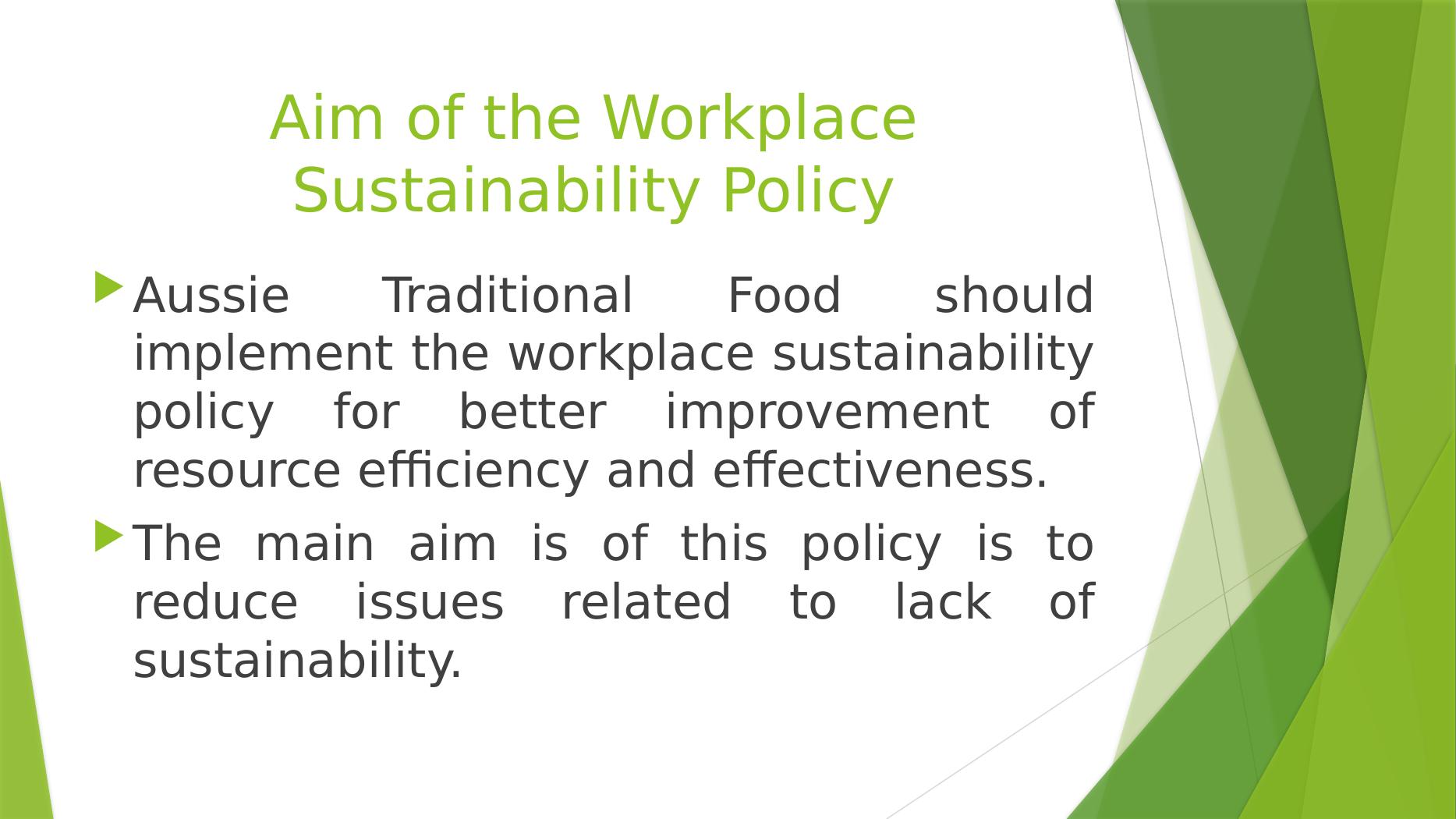 Aim of the Workplace Sustainability Policy

Aussie Traditional Food should implement the workplace sustainability policy for better improvement of resource efficiency and effectiveness.

The main aim is of this policy is to reduce issues related to lack of sustainability.